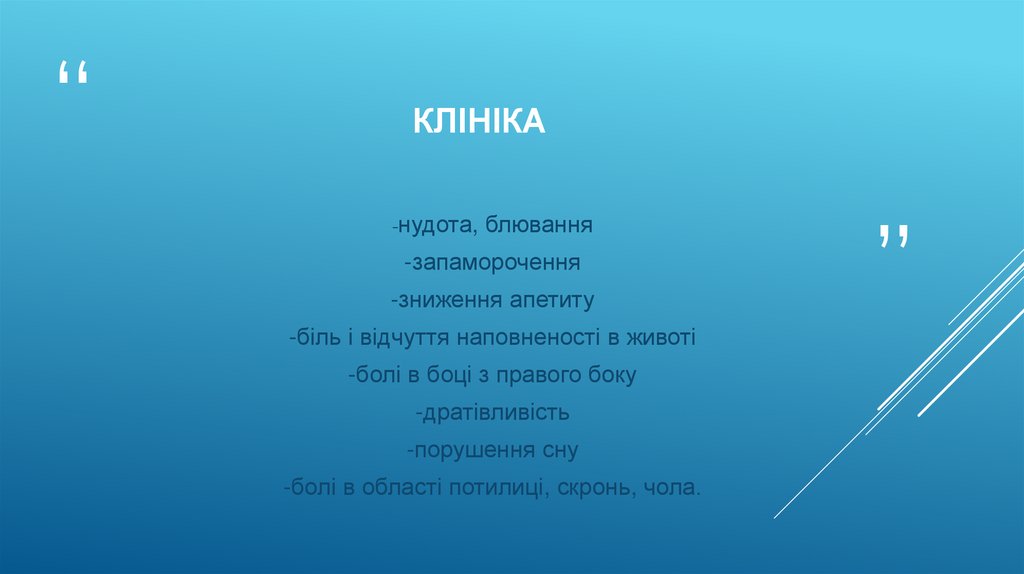 “

КЛІНІКА

-нудота, блювання
-запаморочення
-зниження апетиту
-біль і відчуття наповненості в животі
-болі в боці з правого боку
-дратівливість
-порушення сну
-болі в області потилиці, скронь, чола.

”